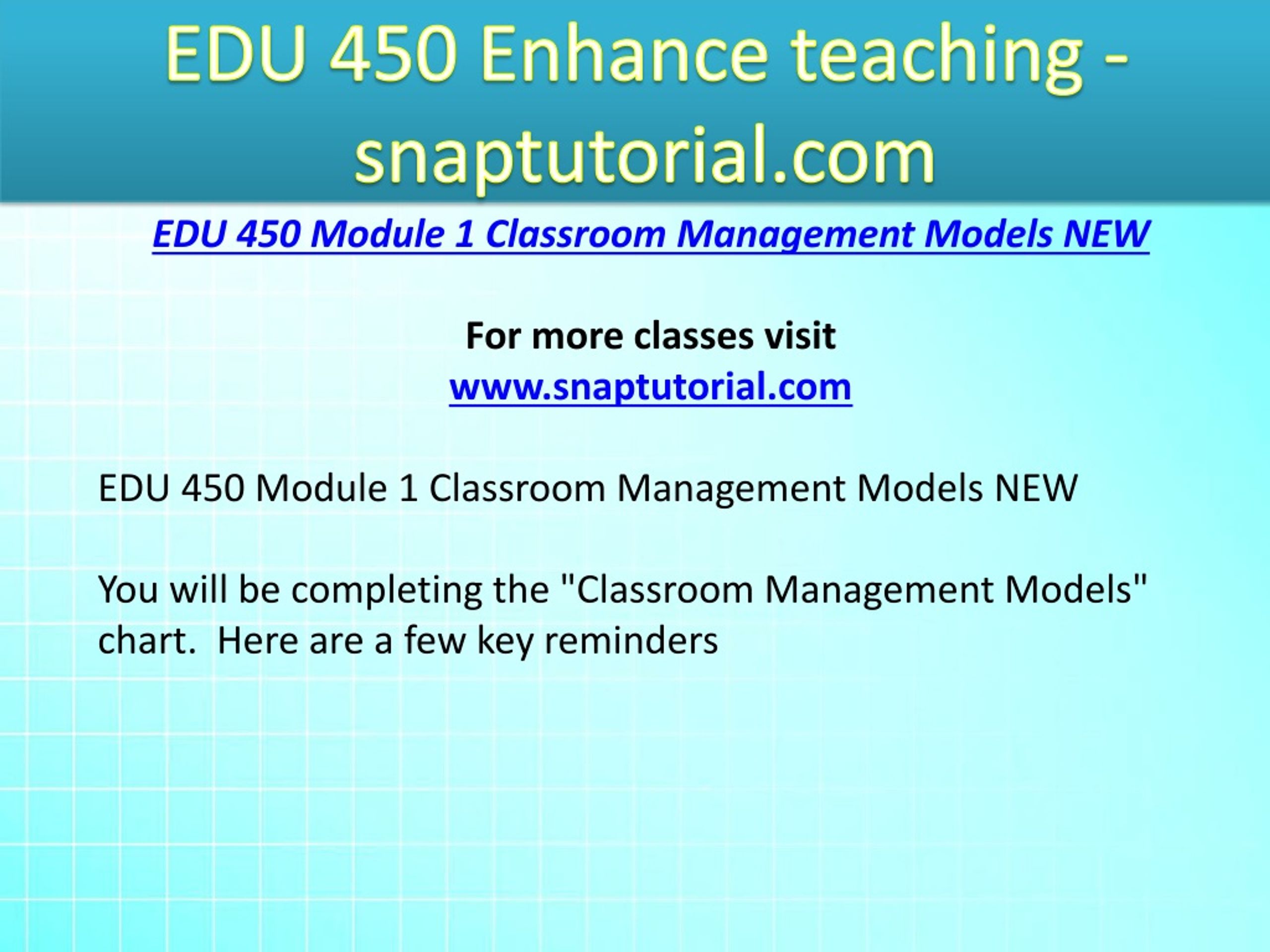 EDU 450 Enhance teaching - snaptutorial.com

EDU 450 Module 1 Classroom Management Models NEW

For more classes visit
www.snaptutorial.com

EDU 450 Module 1 Classroom Management Models NEW

You will be completing the "Classroom Management Models" chart.  Here are a few key reminders